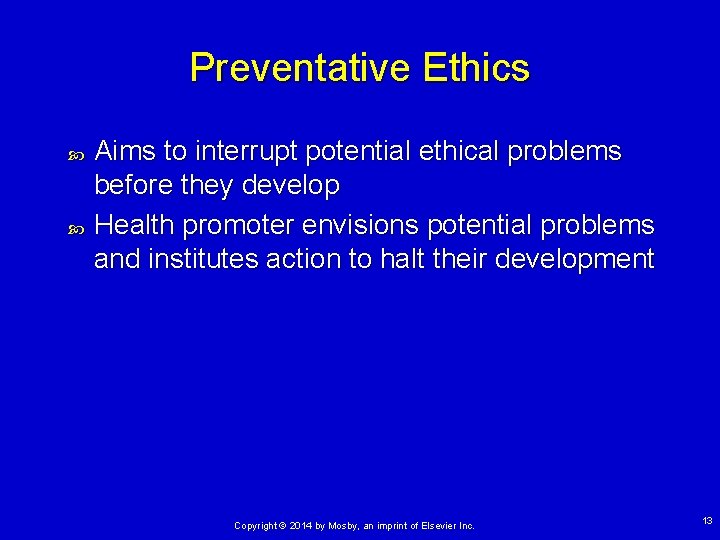 Preventative Ethics

Aims to interrupt potential ethical problems before they develop

Health promoter envisions potential problems and institutes action to halt their development

Copyright © 2014 by Mosby, an imprint of Elsevier Inc.

13